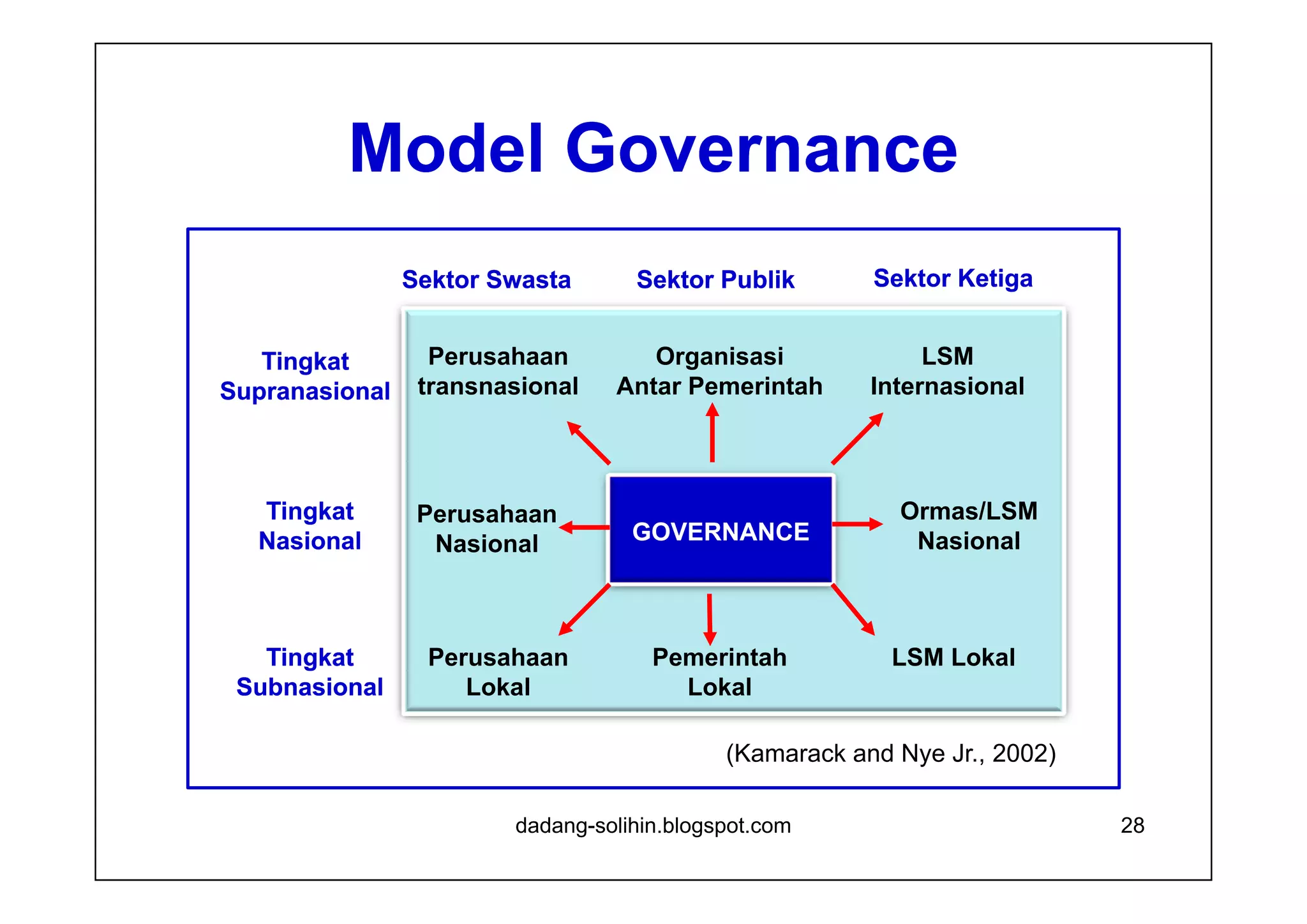 Model Governance

|  | Sektor Swasta | Sektor Publik | Sektor Ketiga |
|---|---|---|---|
| Tingkat Supranasional | Perusahaan transnasional | Organisasi Antar Pemerintah | LSM Internasional |
| Tingkat Nasional | Perusahaan Nasional | GOVERNANCE | Ormas/LSM Nasional |
| Tingkat Subnasional | Perusahaan Lokal | Pemerintah Lokal | LSM Lokal |

(Kamarack and Nye Jr., 2002)

dadang-solihin.blogspot.com

28